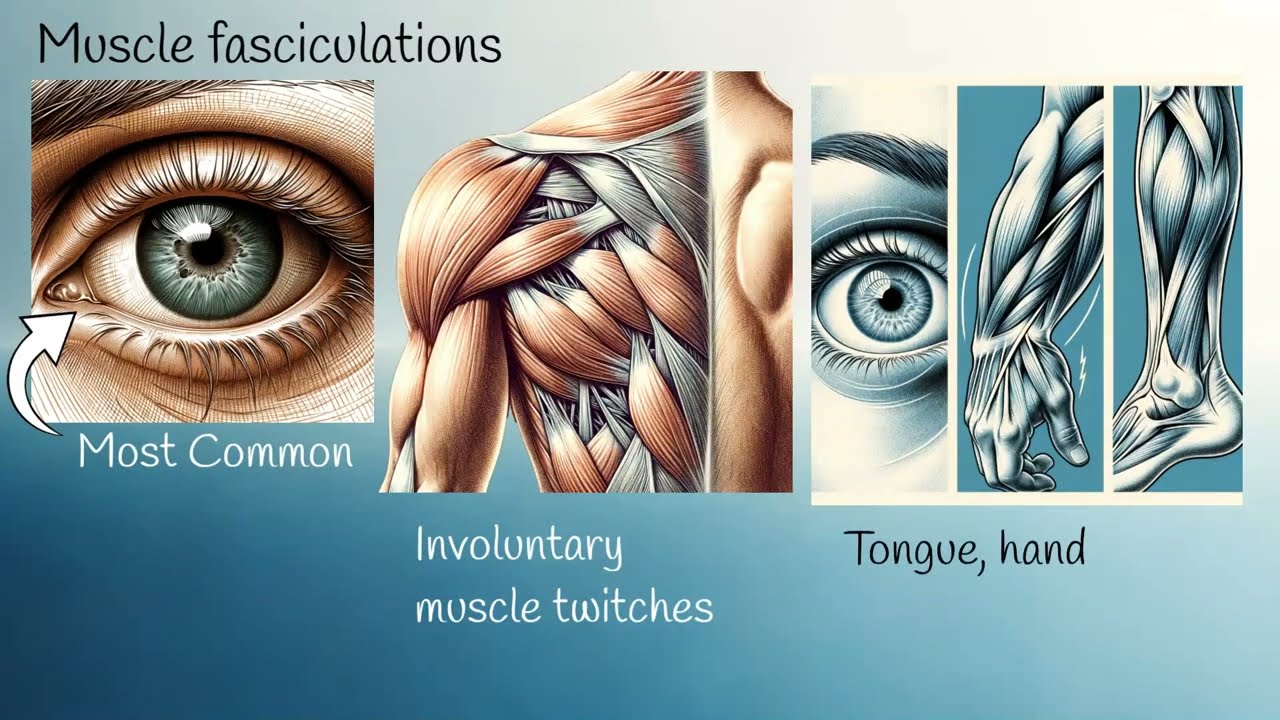 Muscle fasciculations

Most Common

Involuntary muscle twitches

Tongue, hand